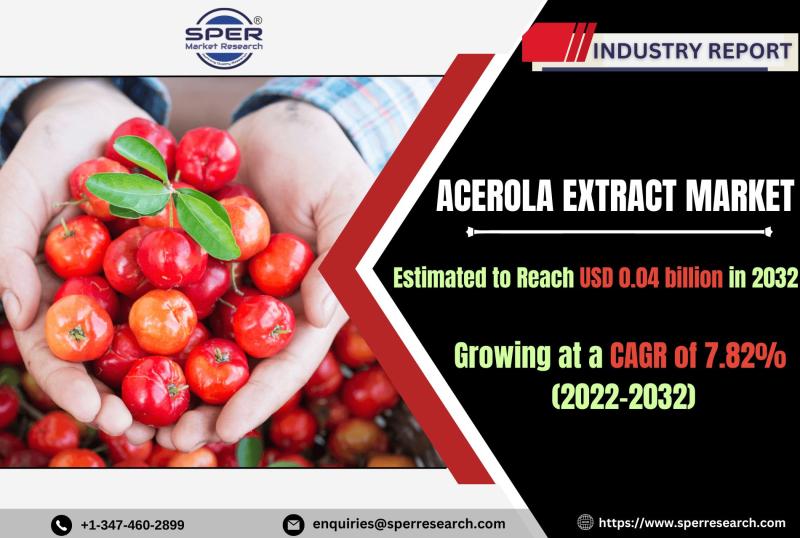 SPER®
Market Research

INDUSTRY REPORT

ACEROLA EXTRACT MARKET

Estimated to Reach USD 0.04 billion in 2032

Growing at a CAGR of 7.82% (2022-2032)

+1-347-460-2899
enquiries@sperresearch.com
https://www.sperresearch.com